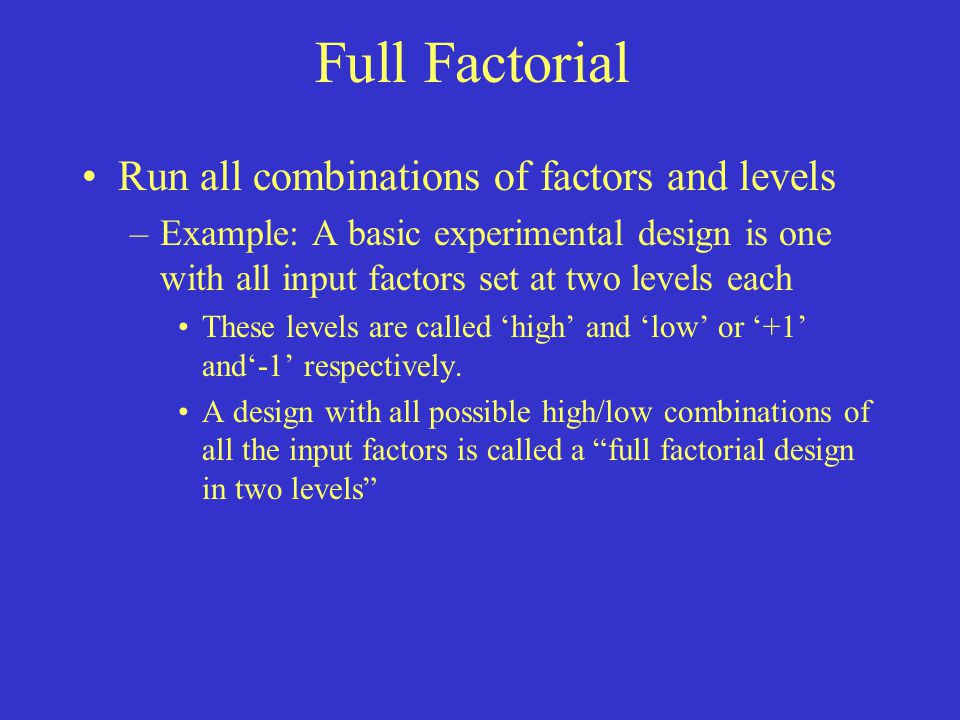 Full Factorial

• Run all combinations of factors and levels

– Example: A basic experimental design is one with all input factors set at two levels each

• These levels are called ‘high’ and ‘low’ or ‘+1’ and‘-1’ respectively.

• A design with all possible high/low combinations of all the input factors is called a “full factorial design in two levels”